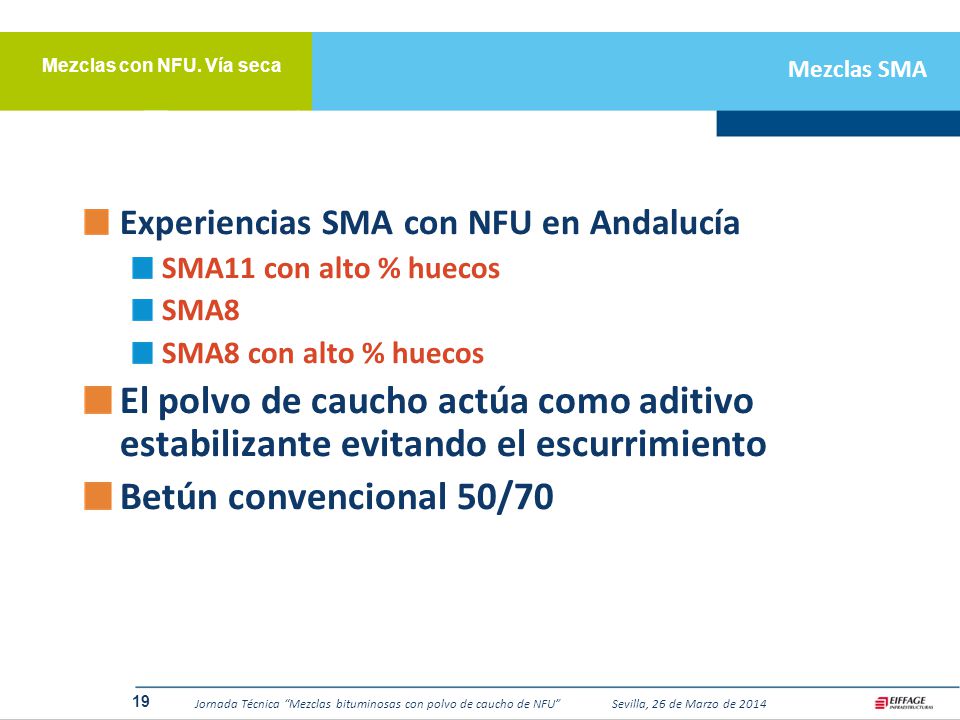 Mezclas con NFU. Vía seca

Mezclas SMA

Experiencias SMA con NFU en Andalucía

SMA11 con alto % huecos

SMA8

SMA8 con alto % huecos

El polvo de caucho actúa como aditivo estabilizante evitando el escurrimiento

Betún convencional 50/70

19

Jornada Técnica "Mezclas bituminosas con polvo de caucho de NFU"

Sevilla, 26 de Marzo de 2014

EIFFAGE INFRAESTRUCTURAS